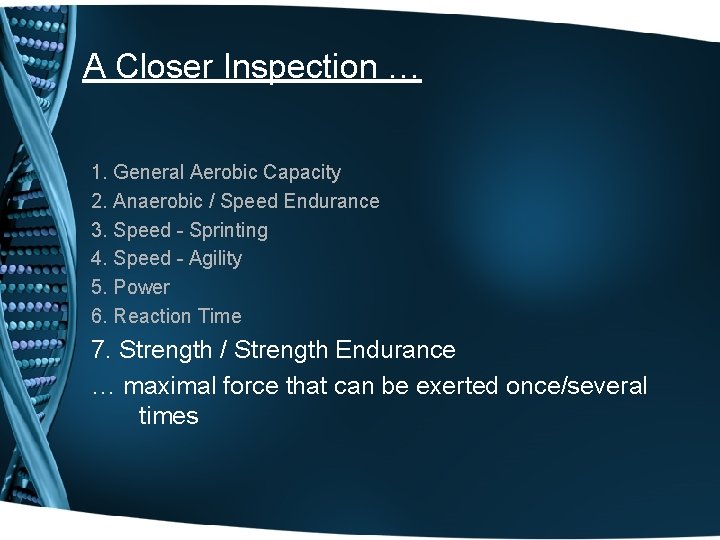 A Closer Inspection …

1. General Aerobic Capacity
2. Anaerobic / Speed Endurance
3. Speed - Sprinting
4. Speed - Agility
5. Power
6. Reaction Time
7. Strength / Strength Endurance
… maximal force that can be exerted once/several times